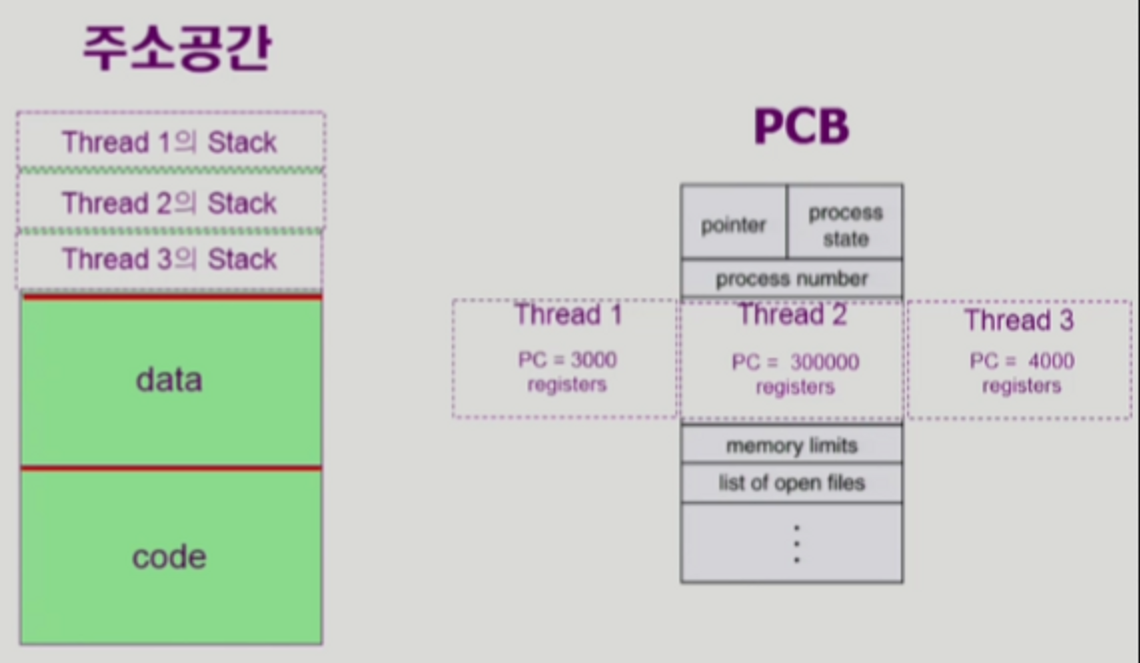 주소공간

Thread 1의 Stack
Thread 2의 Stack
Thread 3의 Stack

data

code

PCB

pointer
process state
process number

Thread 1
PC = 3000
registers

Thread 2
PC = 300000
registers

Thread 3
PC = 4000
registers

memory limits
list of open files
⋮